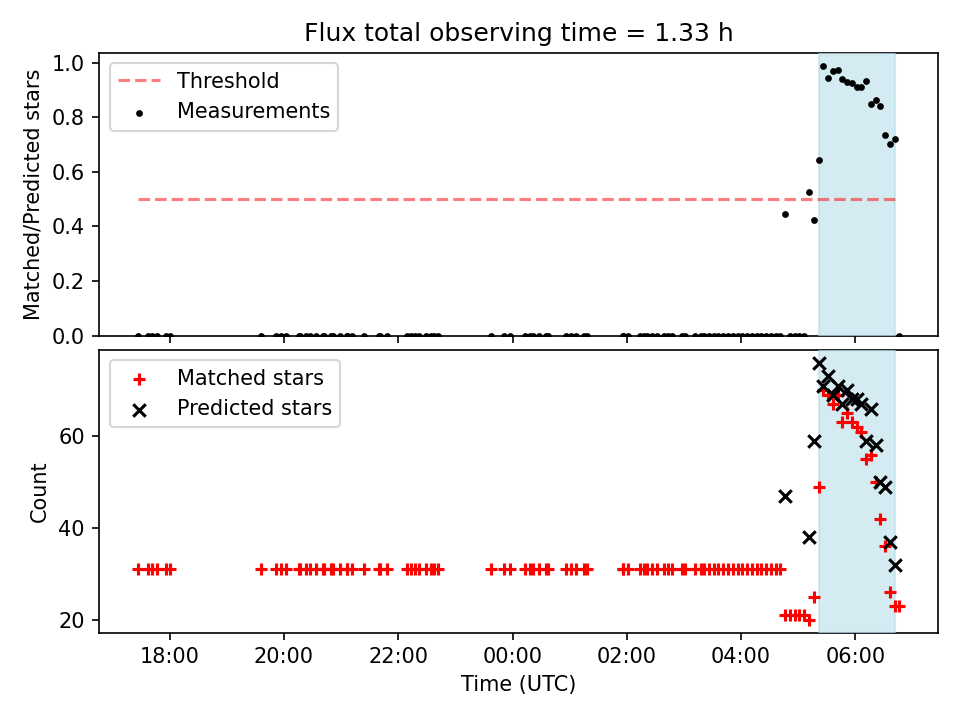 Flux total observing time = 1.33 h

Threshold
Measurements

Matched/Predicted stars

1.0
0.8
0.6
0.4
0.2
0.0

Matched stars
Predicted stars

Count

60
40
20

18:00
20:00
22:00
00:00
02:00
04:00
06:00

Time (UTC)